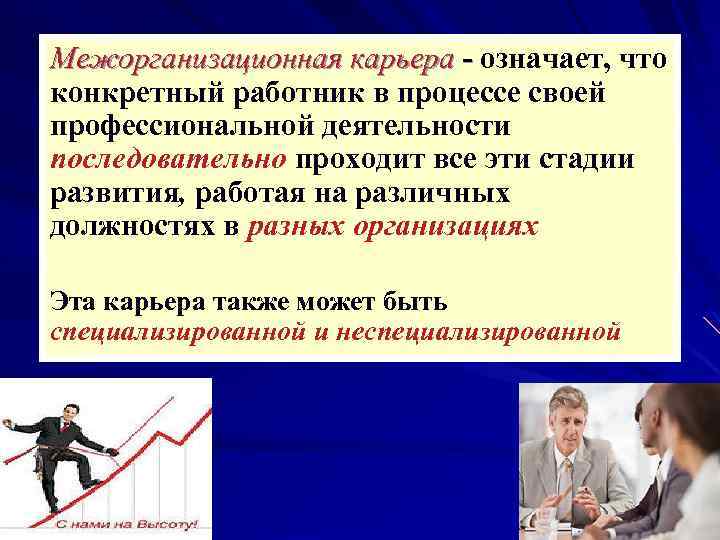 Межорганизационная карьера - означает, что конкретный работник в процессе своей профессиональной деятельности последовательно проходит все эти стадии развития, работая на различных должностях в разных организациях

Эта карьера также может быть специализированной и неспециализированной

С нами на Высоту!